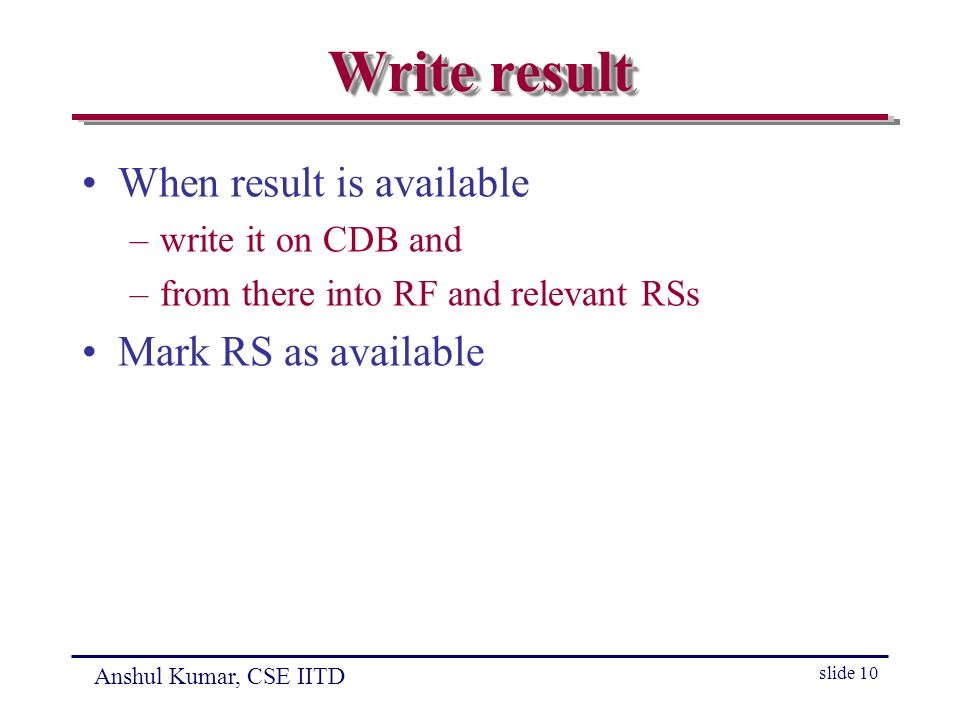 Write result

• When result is available
 – write it on CDB and
 – from there into RF and relevant RSs
• Mark RS as available

Anshul Kumar, CSE IITD

slide 10